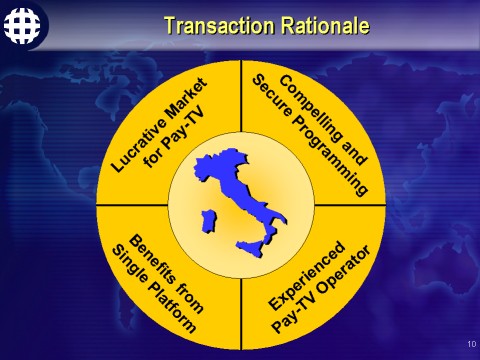 Transaction Rationale

Lucrative Market for Pay-TV

Compelling and Secure Programming

Benefits from Single Platform

Experienced Pay-TV Operator

10